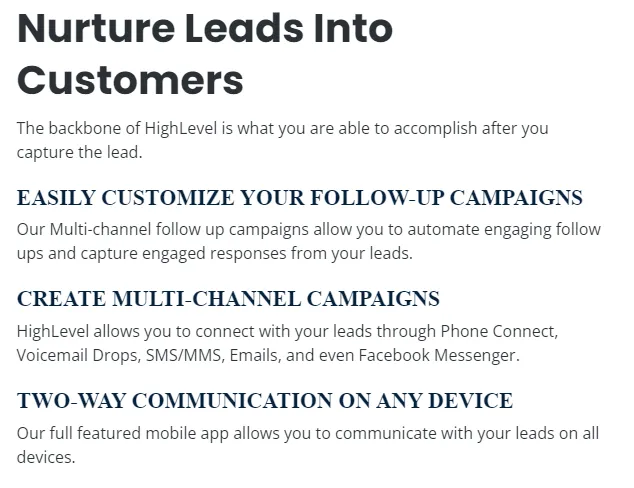 Nurture Leads Into Customers

The backbone of HighLevel is what you are able to accomplish after you capture the lead.

EASILY CUSTOMIZE YOUR FOLLOW-UP CAMPAIGNS

Our Multi-channel follow up campaigns allow you to automate engaging follow ups and capture engaged responses from your leads.

CREATE MULTI-CHANNEL CAMPAIGNS

HighLevel allows you to connect with your leads through Phone Connect, Voicemail Drops, SMS/MMS, Emails, and even Facebook Messenger.

TWO-WAY COMMUNICATION ON ANY DEVICE

Our full featured mobile app allows you to communicate with your leads on all devices.